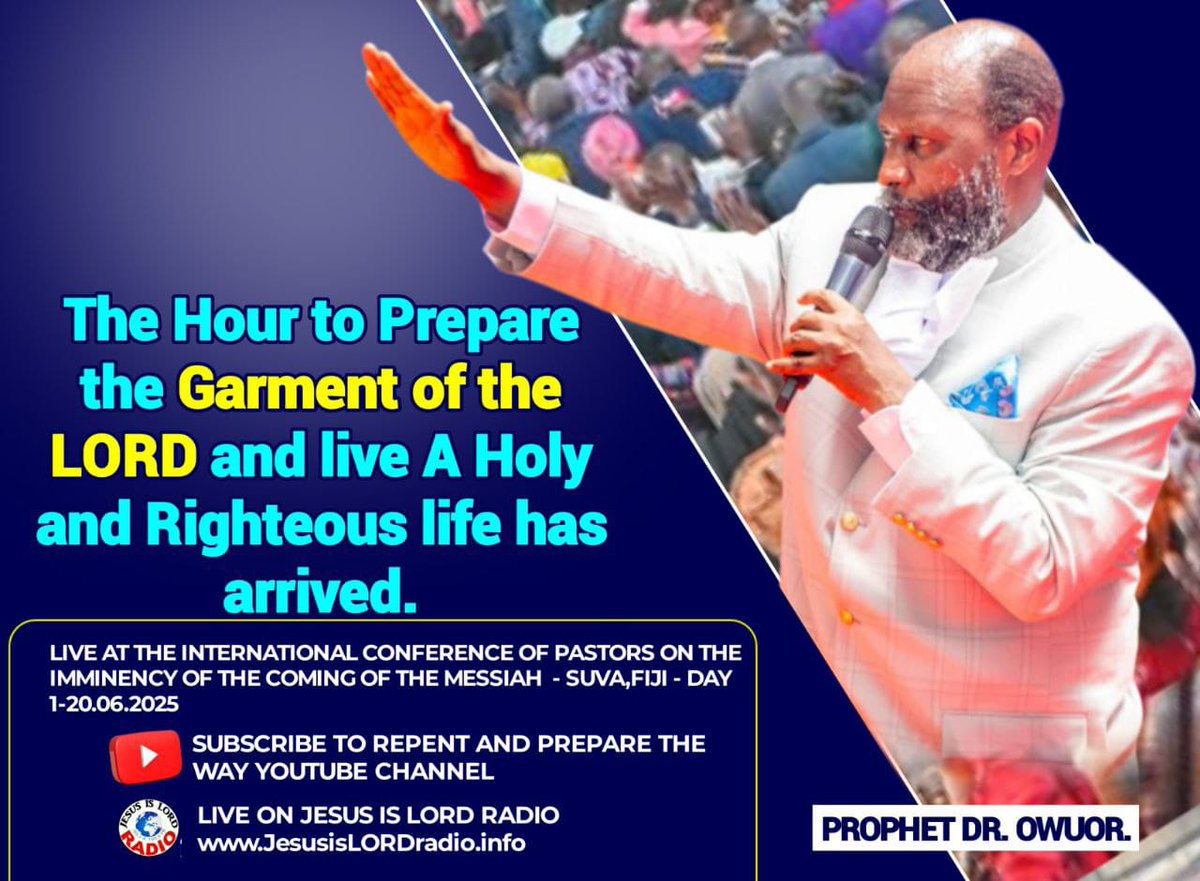 The Hour to Prepare the Garment of the LORD and live A Holy and Righteous life has arrived.

LIVE AT THE INTERNATIONAL CONFERENCE OF PASTORS ON THE IMMINENCY OF THE COMING OF THE MESSIAH - SUVA,FIJI - DAY 1-20.06.2025

SUBSCRIBE TO REPENT AND PREPARE THE WAY YOUTUBE CHANNEL

JESUS IS LORD RADIO

LIVE ON JESUS IS LORD RADIO
www.JesusisLORDradio.info

PROPHET DR. OWUOR.